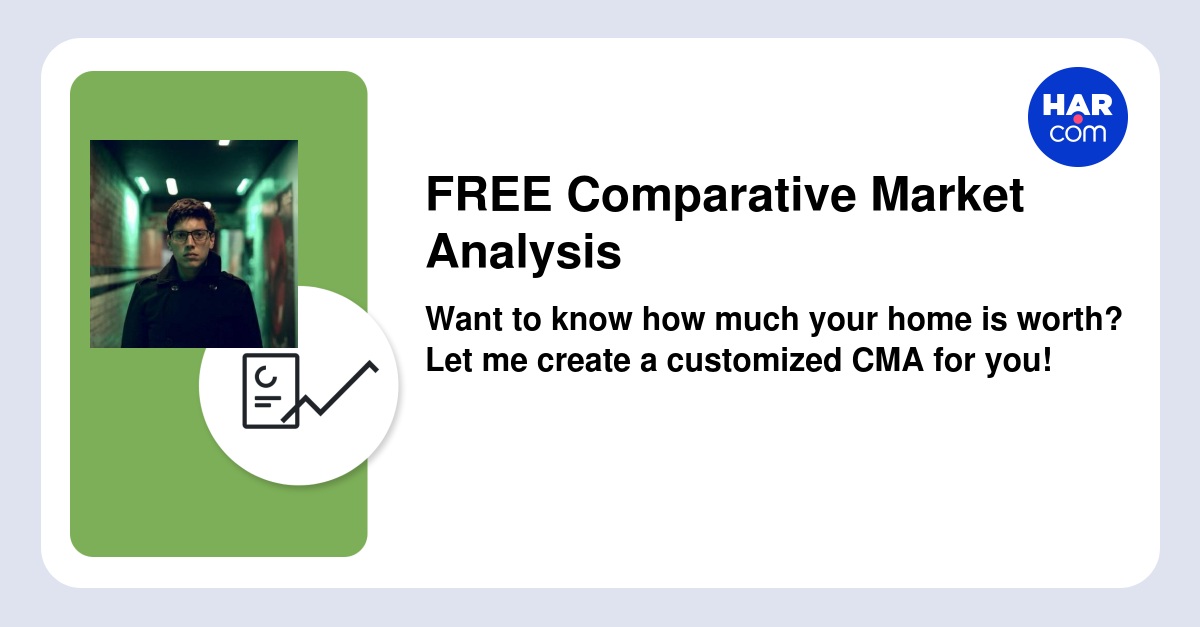 HAR.com

FREE Comparative Market Analysis

Want to know how much your home is worth? Let me create a customized CMA for you!